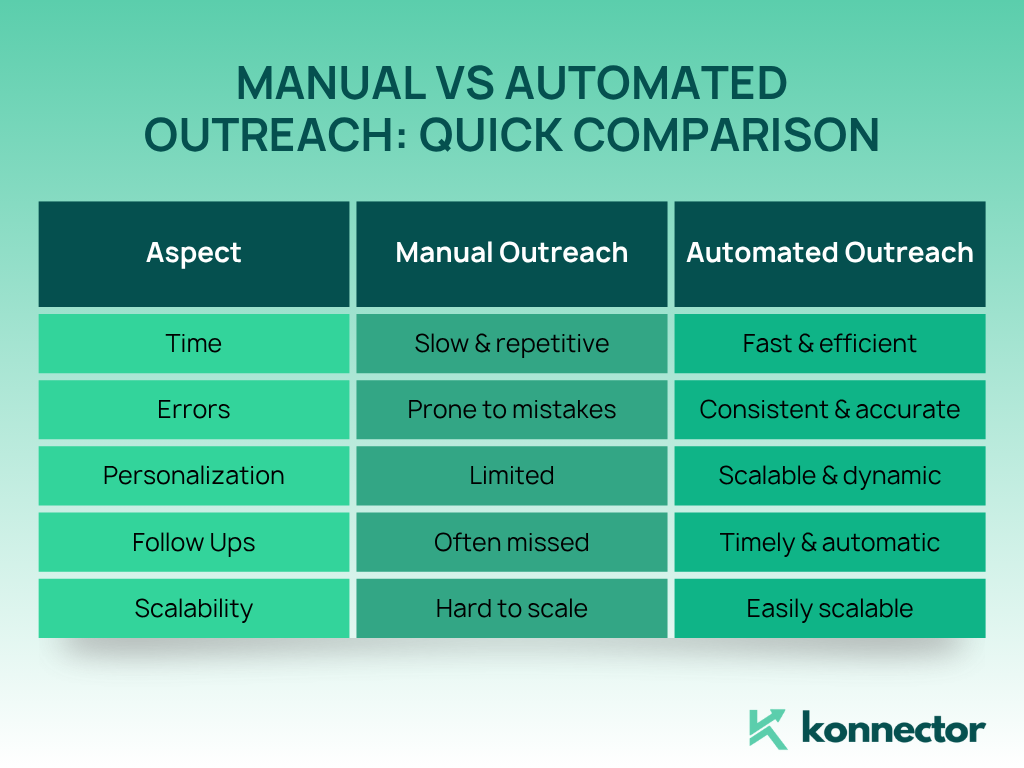 MANUAL VS AUTOMATED OUTREACH: QUICK COMPARISON

| Aspect | Manual Outreach | Automated Outreach |
|---|---|---|
| Time | Slow & repetitive | Fast & efficient |
| Errors | Prone to mistakes | Consistent & accurate |
| Personalization | Limited | Scalable & dynamic |
| Follow Ups | Often missed | Timely & automatic |
| Scalability | Hard to scale | Easily scalable |

konnector